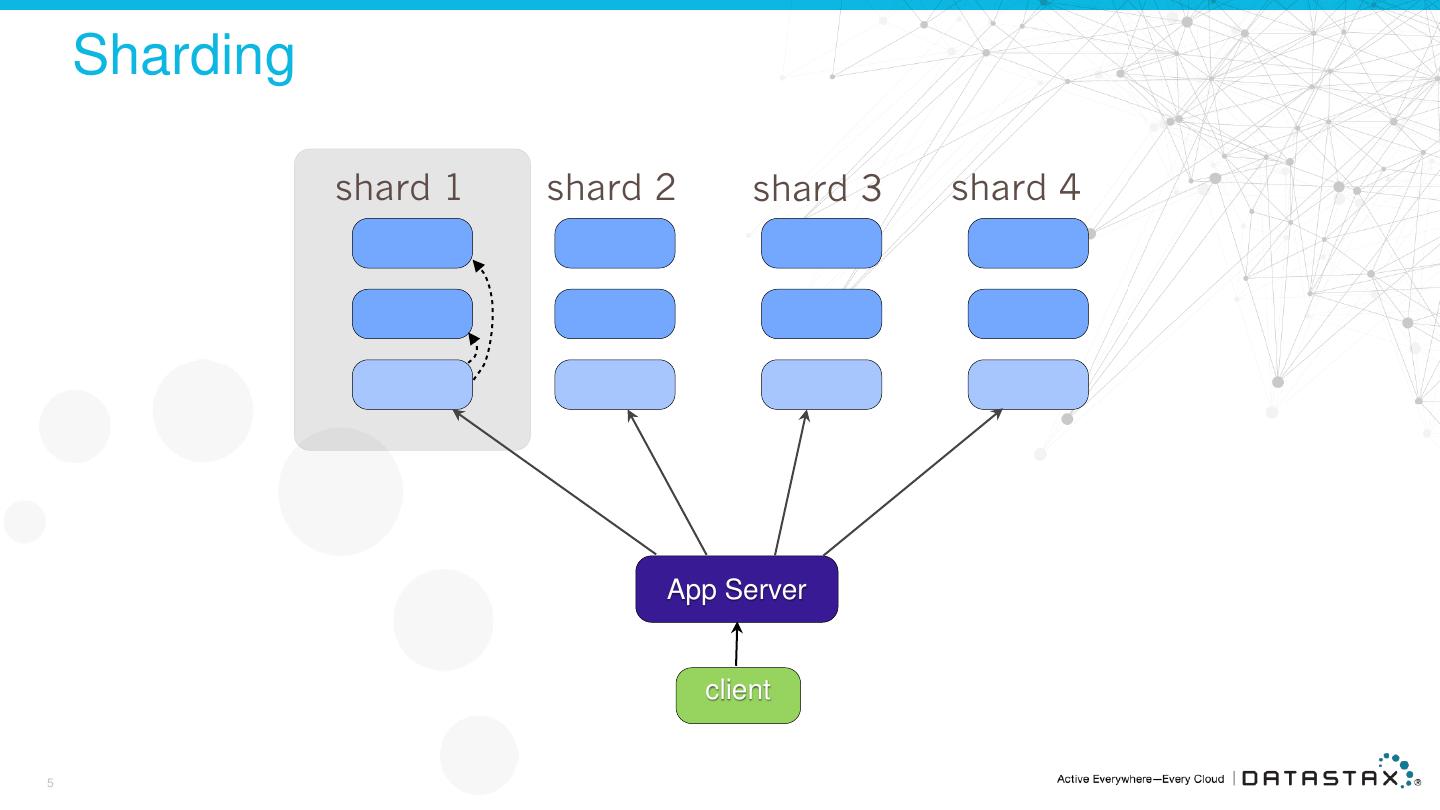 Sharding

shard 1
shard 2
shard 3
shard 4

App Server

client

5

Active Everywhere—Every Cloud | DATASTAX